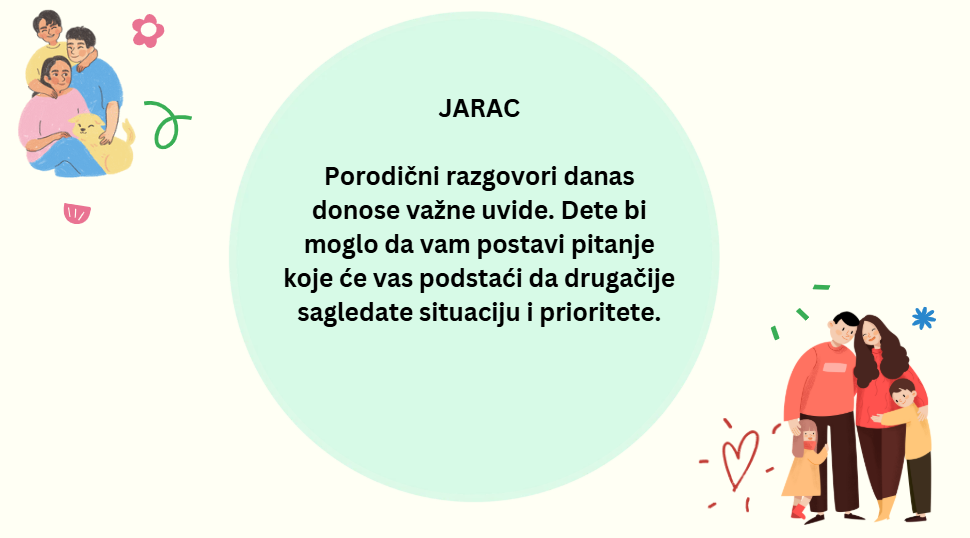 JARAC

Porodični razgovori danas donose važne uvide. Dete bi moglo da vam postavi pitanje koje će vas podstaći da drugačije sagledate situaciju i prioritete.